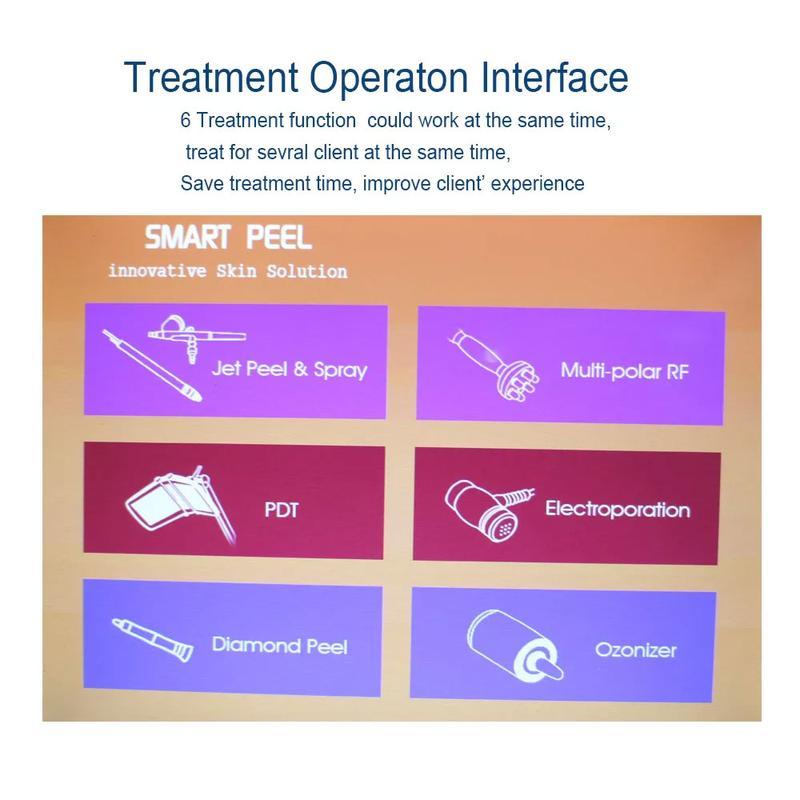 Treatment Operaton Interface

6 Treatment function could work at the same time,
treat for sevral client at the same time,
Save treatment time, improve client' experience

SMART PEEL
innovative Skin Solution

Jet Peel & Spray

Multi-polar RF

PDT

Electroporation

Diamond Peel

Ozonizer